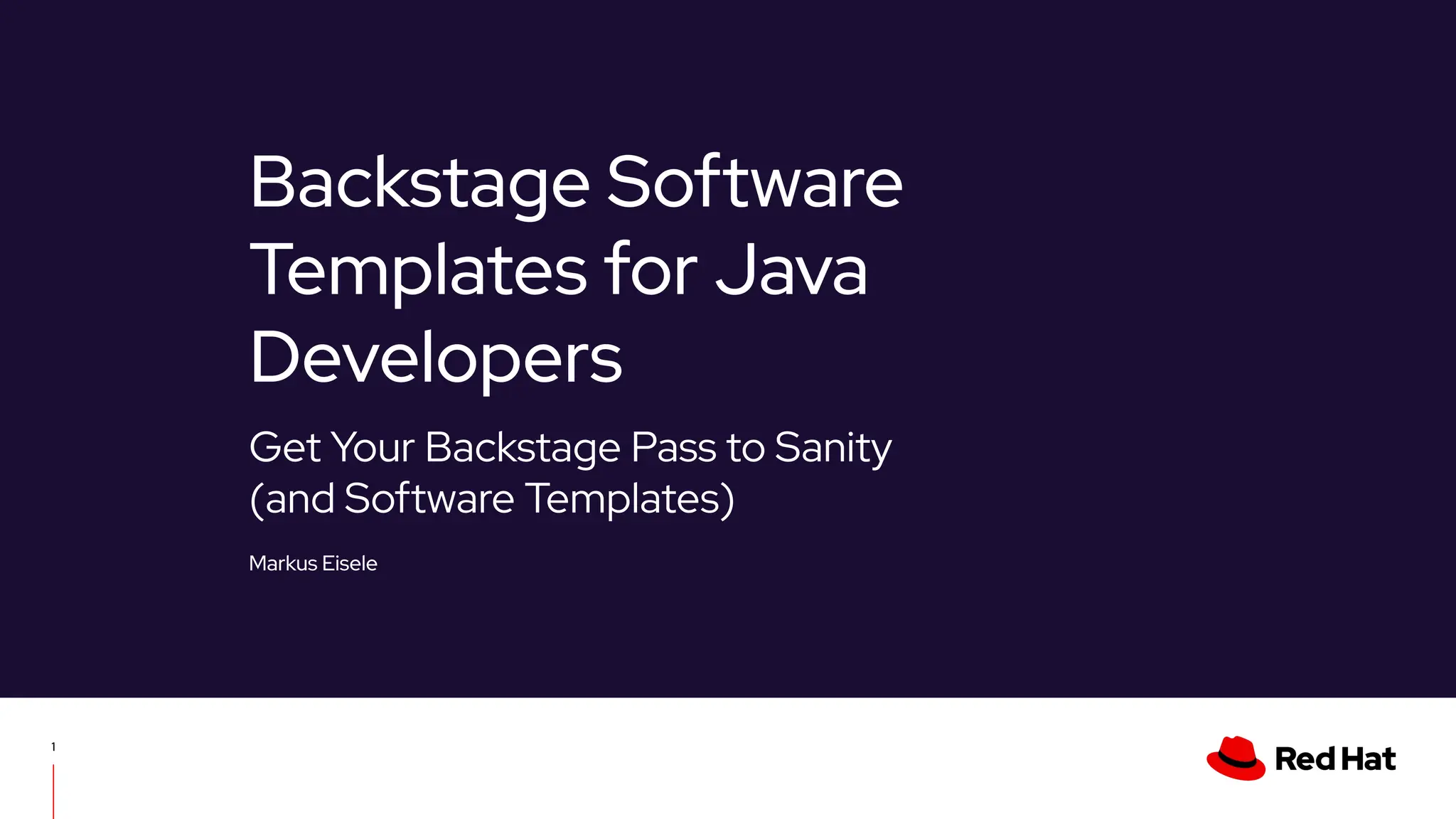 Backstage Software Templates for Java Developers

Get Your Backstage Pass to Sanity (and Software Templates)

Markus Eisele

1

Red Hat